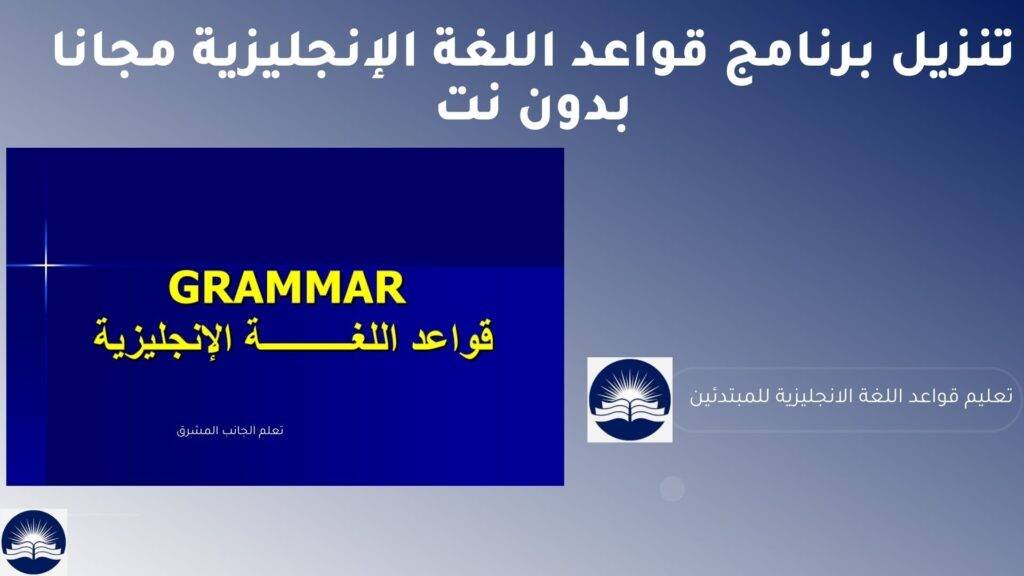 تنزيل برنامج قواعد اللغة الإنجليزية مجانا بدون نت

GRAMMAR
قواعد اللغـــــــة الإنجليزية

تعلم الجانب المشرق

تعليم قواعد اللغة الانجليزية للمبتدئين